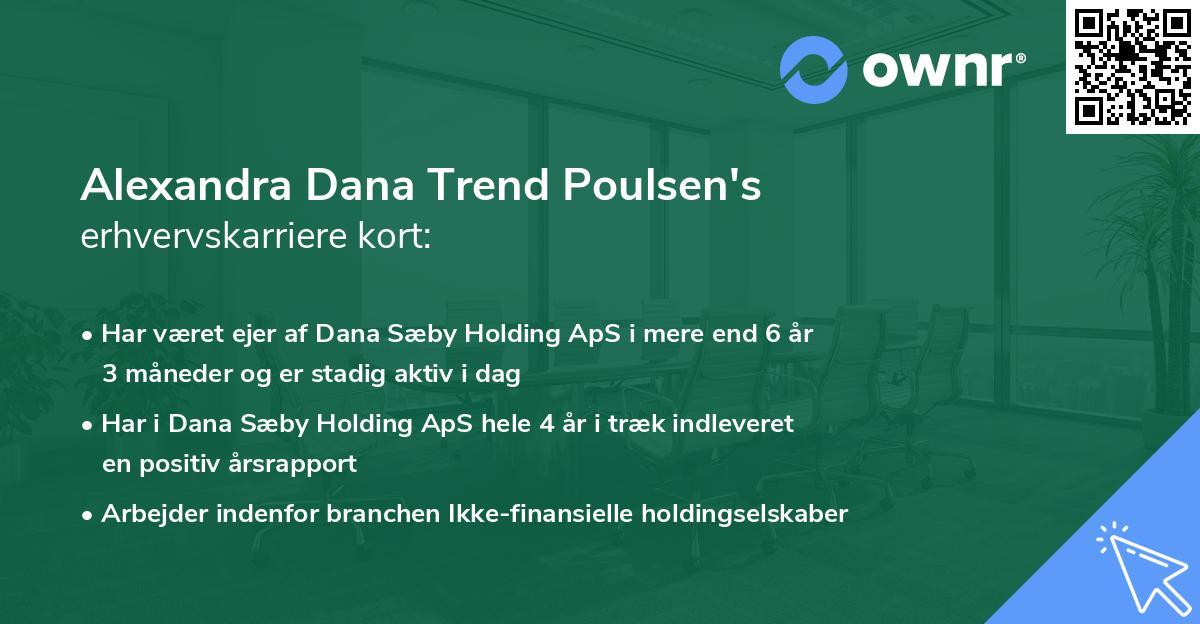 ownr®

Alexandra Dana Trend Poulsen's
erhvervskarriere kort:

• Har været ejer af Dana Sæby Holding ApS i mere end 6 år 3 måneder og er stadig aktiv i dag
• Har i Dana Sæby Holding ApS hele 4 år i træk indleveret en positiv årsrapport
• Arbejder indenfor branchen Ikke-finansielle holdingselskaber